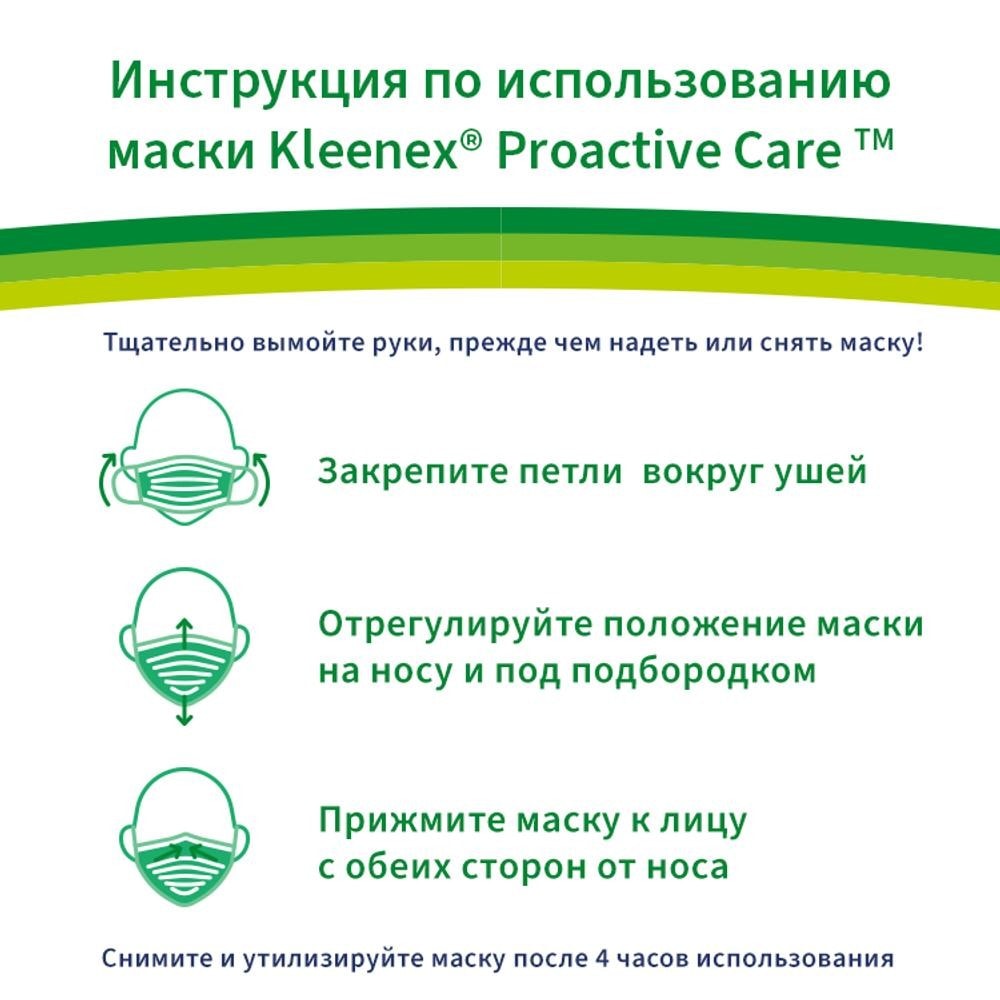 Инструкция по использованию маски Kleenex® Proactive Care ™

Тщательно вымойте руки, прежде чем надеть или снять маску!

Закрепите петли  вокруг ушей

Отрегулируйте положение маски на носу и под подбородком

Прижмите маску к лицу с обеих сторон от носа

Снимите и утилизируйте маску после 4 часов использования